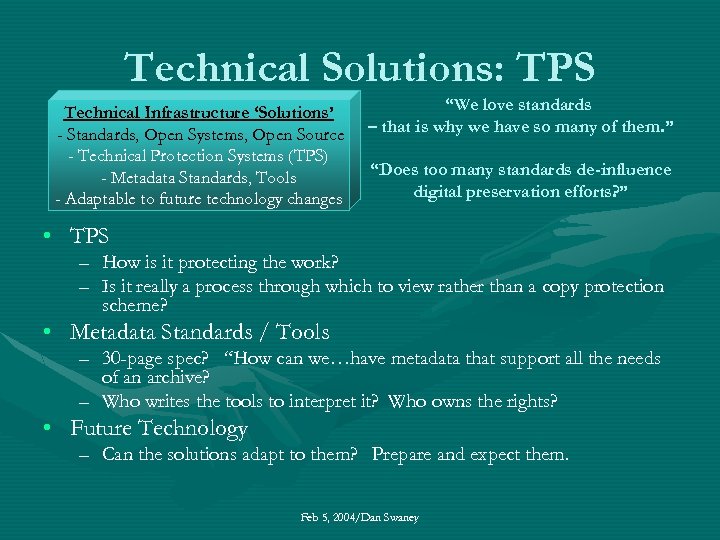 Technical Solutions: TPS

Technical Infrastructure 'Solutions'
- Standards, Open Systems, Open Source
- Technical Protection Systems (TPS)
- Metadata Standards, Tools
- Adaptable to future technology changes

"We love standards
– that is why we have so many of them."

"Does too many standards de-influence digital preservation efforts?"

• TPS
– How is it protecting the work?
– Is it really a process through which to view rather than a copy protection scheme?
• Metadata Standards / Tools
– 30-page spec? "How can we…have metadata that support all the needs of an archive?
– Who writes the tools to interpret it? Who owns the rights?
• Future Technology
– Can the solutions adapt to them? Prepare and expect them.

Feb 5, 2004/Dan Swaney